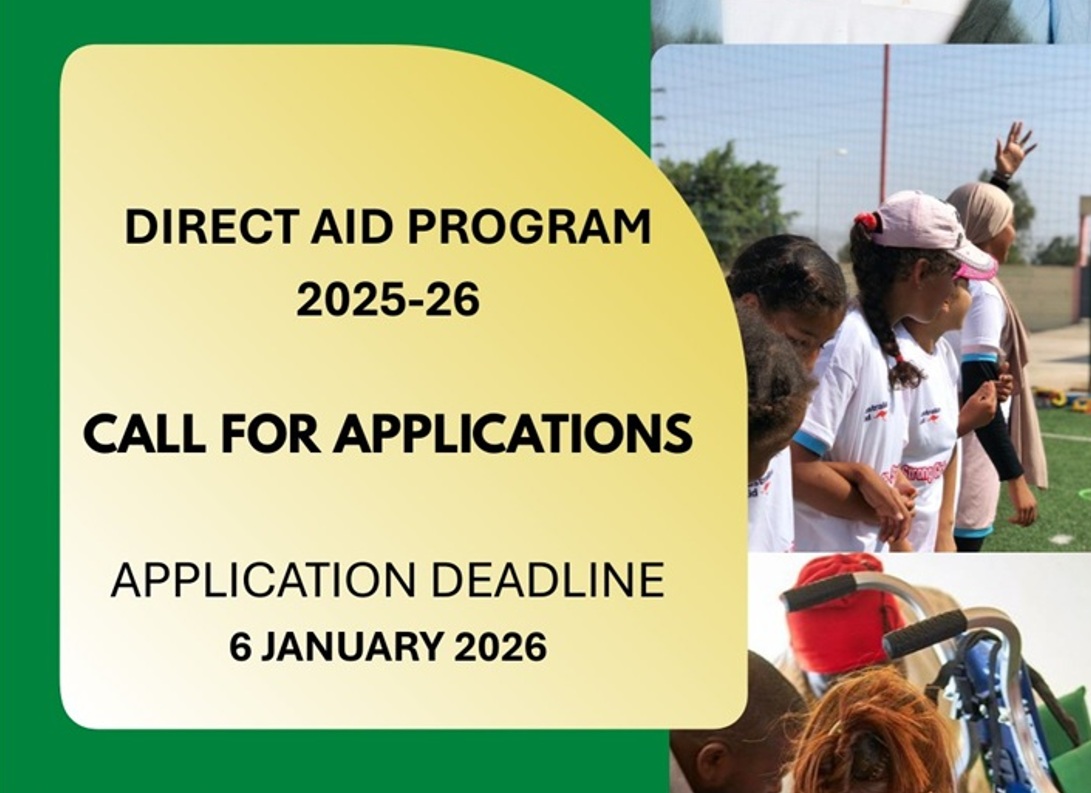 DIRECT AID PROGRAM
2025-26

CALL FOR APPLICATIONS

APPLICATION DEADLINE
6 JANUARY 2026